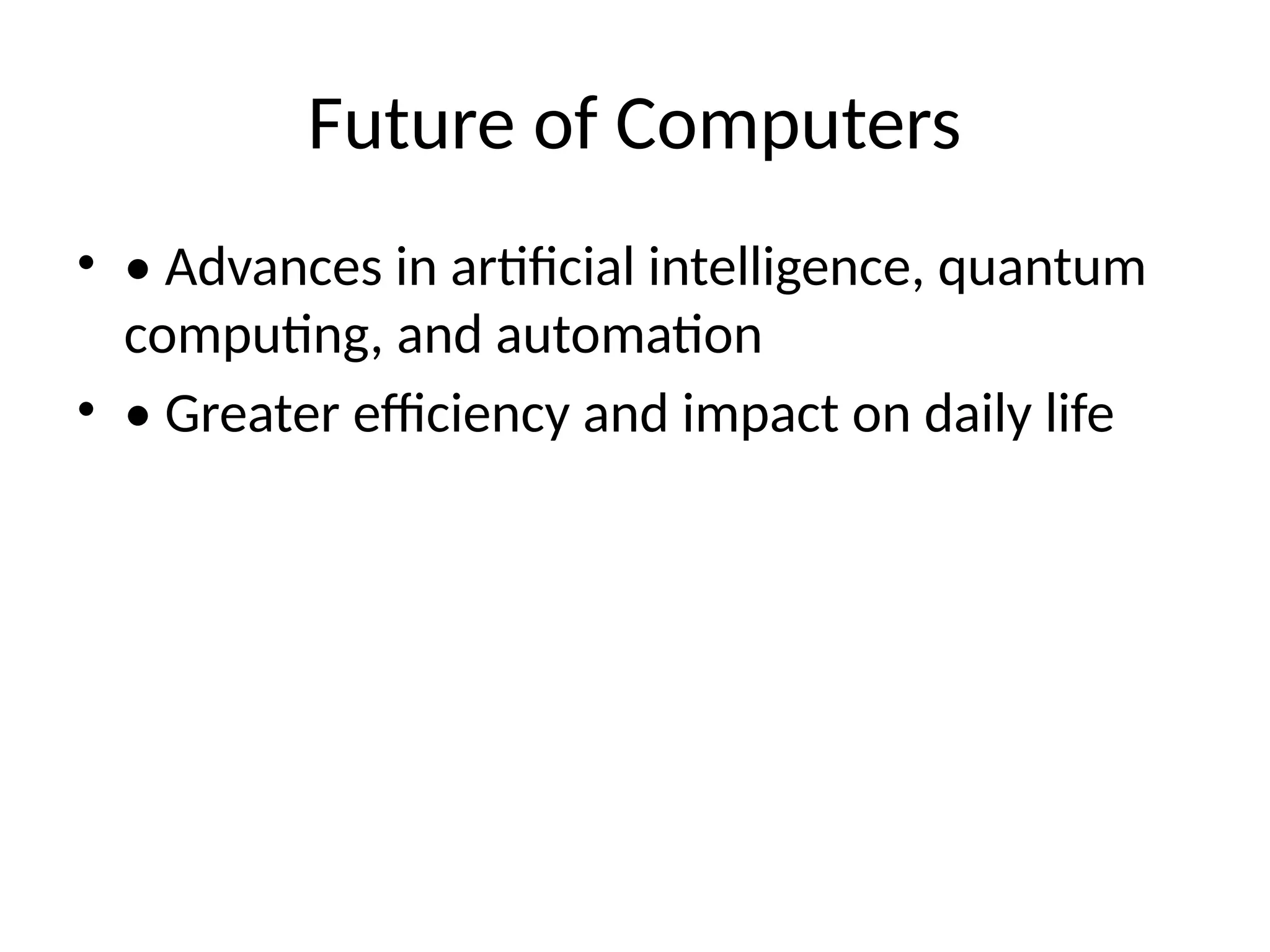 Future of Computers

• • Advances in artificial intelligence, quantum computing, and automation
• • Greater efficiency and impact on daily life